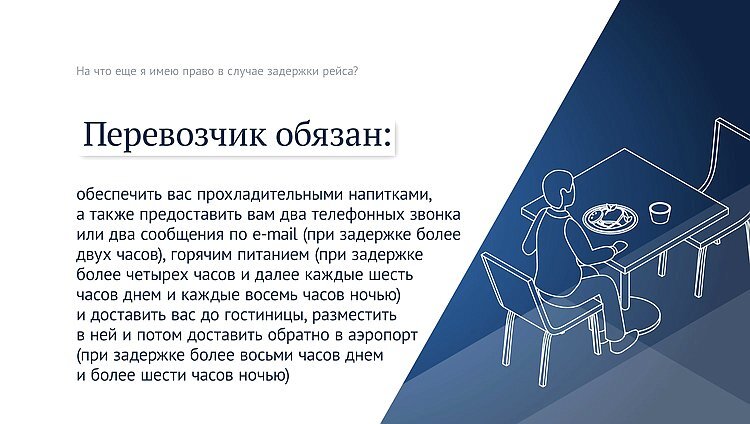 На что еще я имею право в случае задержки рейса?

Перевозчик обязан:

обеспечить вас прохладительными напитками, а также предоставить вам два телефонных звонка или два сообщения по e-mail (при задержке более двух часов), горячим питанием (при задержке более четырех часов и далее каждые шесть часов днем и каждые восемь часов ночью) и доставить вас до гостиницы, разместить в ней и потом доставить обратно в аэропорт (при задержке более восьми часов днем и более шести часов ночью)